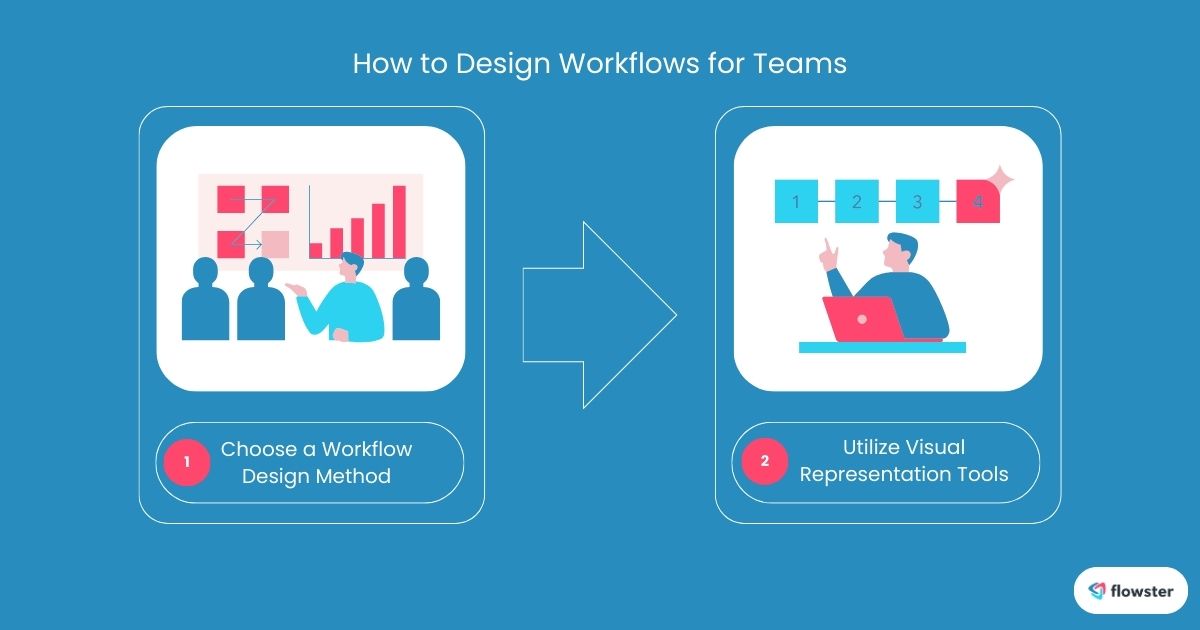 How to Design Workflows for Teams

1 2 3 4

1 Choose a Workflow Design Method

2 Utilize Visual Representation Tools

flowster